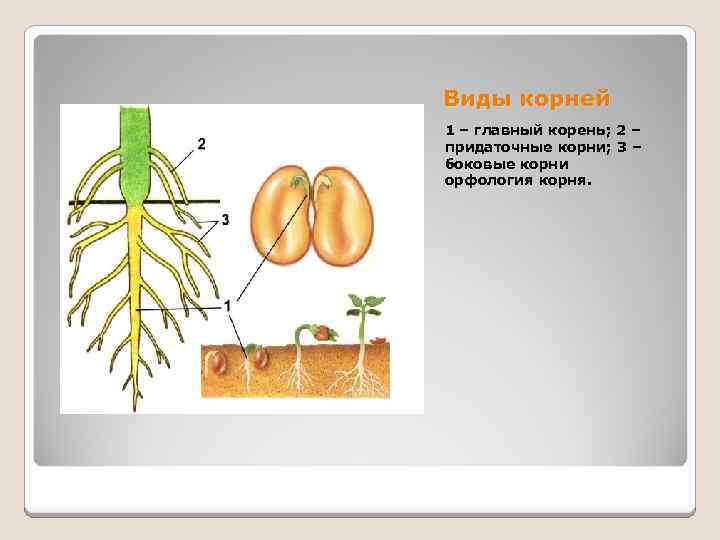 Виды корней

1 – главный корень; 2 – придаточные корни; 3 – боковые корни орфология корня.

2

3

1